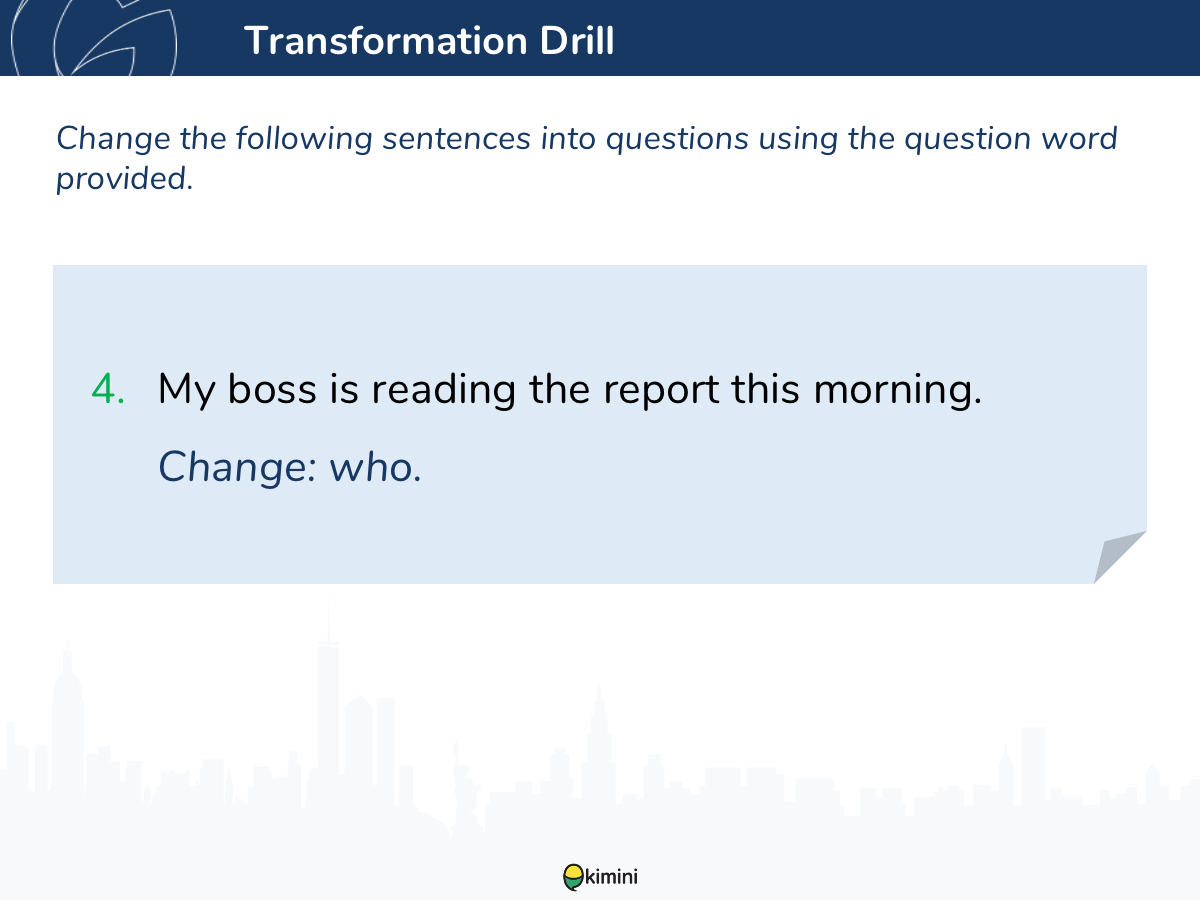 Transformation Drill

Change the following sentences into questions using the question word provided.

4. My boss is reading the report this morning.

Change: who.

kimini